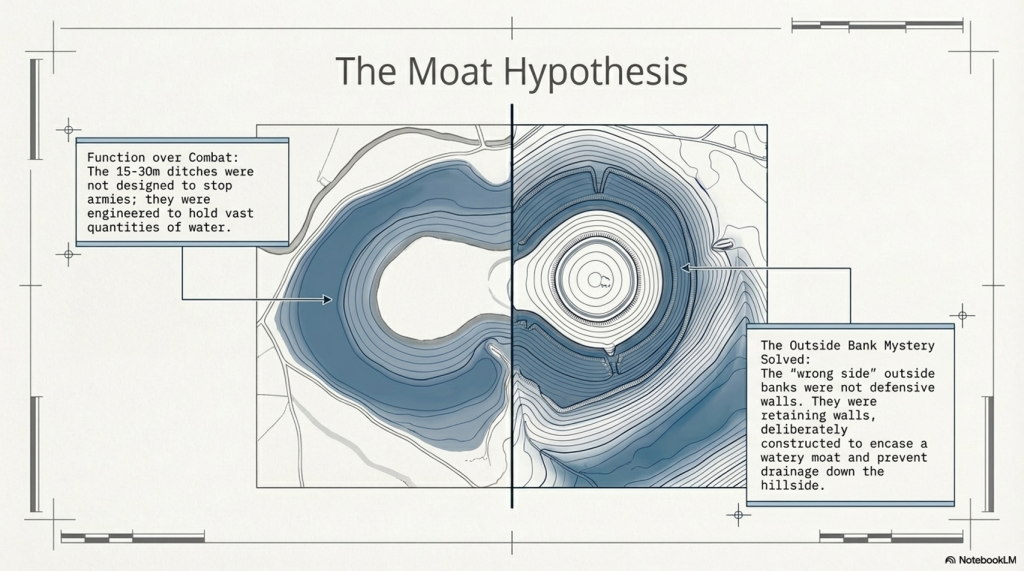 The Moat Hypothesis

Function over Combat: The 15-30m ditches were not designed to stop armies; they were engineered to hold vast quantities of water.

The Outside Bank Mystery Solved: The "wrong side" outside banks were not defensive walls. They were retaining walls, deliberately constructed to encase a watery moat and prevent drainage down the hillside.

NotebookLM